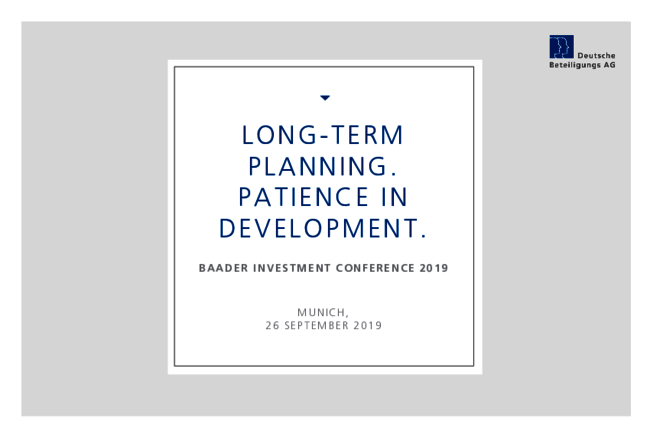 Deutsche Beteiligungs AG

LONG-TERM PLANNING. PATIENCE IN DEVELOPMENT.

BAADER INVESTMENT CONFERENCE 2019

MUNICH,
26 SEPTEMBER 2019